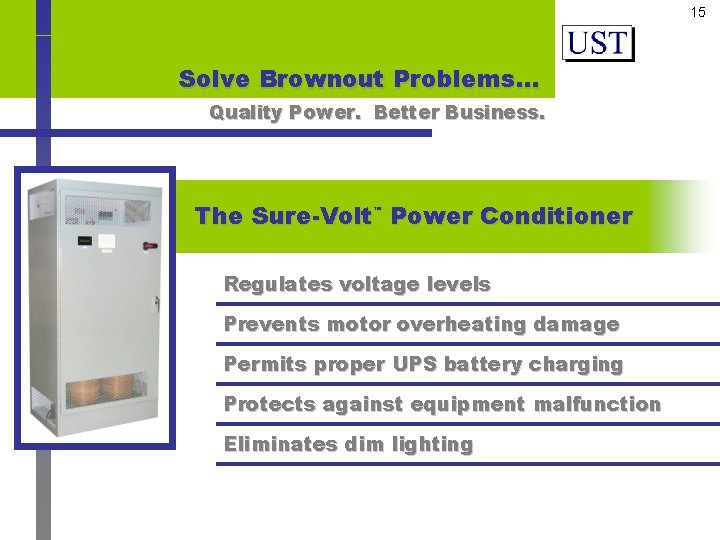 15

UST

Solve Brownout Problems…

Quality Power. Better Business.

The Sure-Volt™ Power Conditioner

Regulates voltage levels

Prevents motor overheating damage

Permits proper UPS battery charging

Protects against equipment malfunction

Eliminates dim lighting